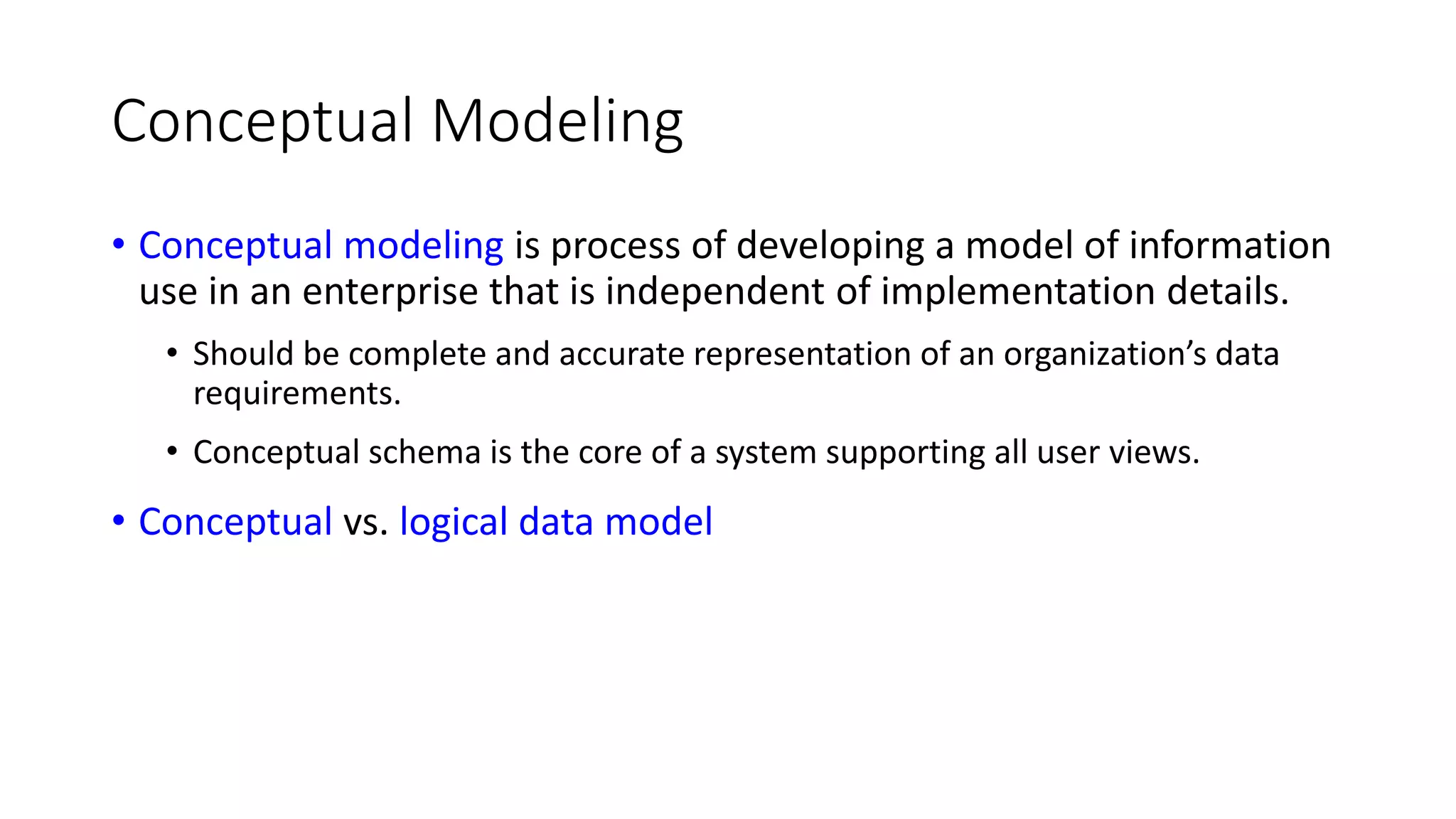 Conceptual Modeling

• Conceptual modeling is process of developing a model of information use in an enterprise that is independent of implementation details.

• Should be complete and accurate representation of an organization's data requirements.

• Conceptual schema is the core of a system supporting all user views.

• Conceptual vs. logical data model